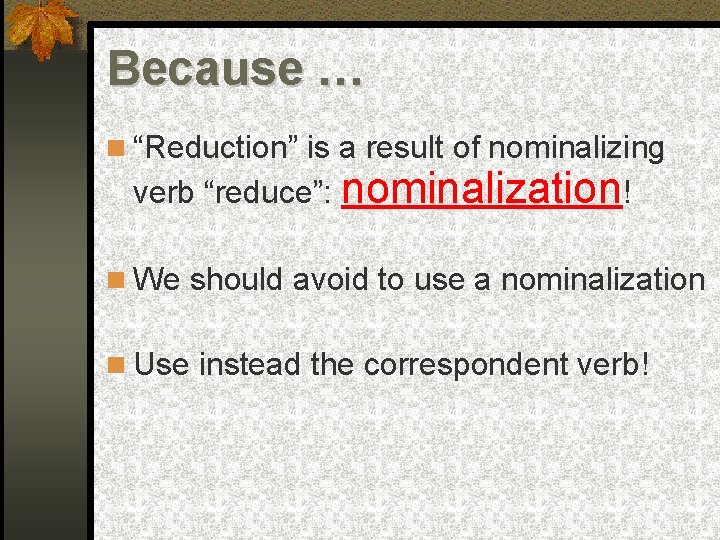 Because …

“Reduction” is a result of nominalizing verb “reduce”: nominalization!

We should avoid to use a nominalization

Use instead the correspondent verb!